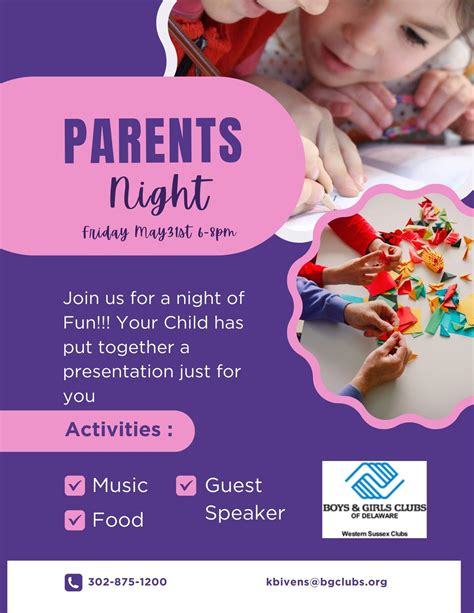 PARENTS
Night
Friday May31st 6-8pm

Join us for a night of Fun!!! Your Child has put together a presentation just for you

Activities :

☑ Music
☑ Food
☑ Guest Speaker

BOYS & GIRLS CLUBS
OF DELAWARE
Western Sussex Clubs

302-875-1200
kbivens@bgclubs.org